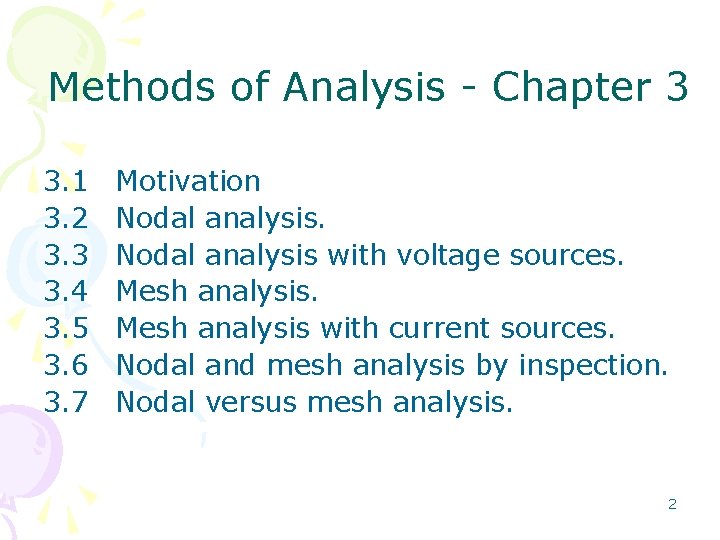 Methods of Analysis - Chapter 3

3.1 Motivation
3.2 Nodal analysis.
3.3 Nodal analysis with voltage sources.
3.4 Mesh analysis.
3.5 Mesh analysis with current sources.
3.6 Nodal and mesh analysis by inspection.
3.7 Nodal versus mesh analysis.

2